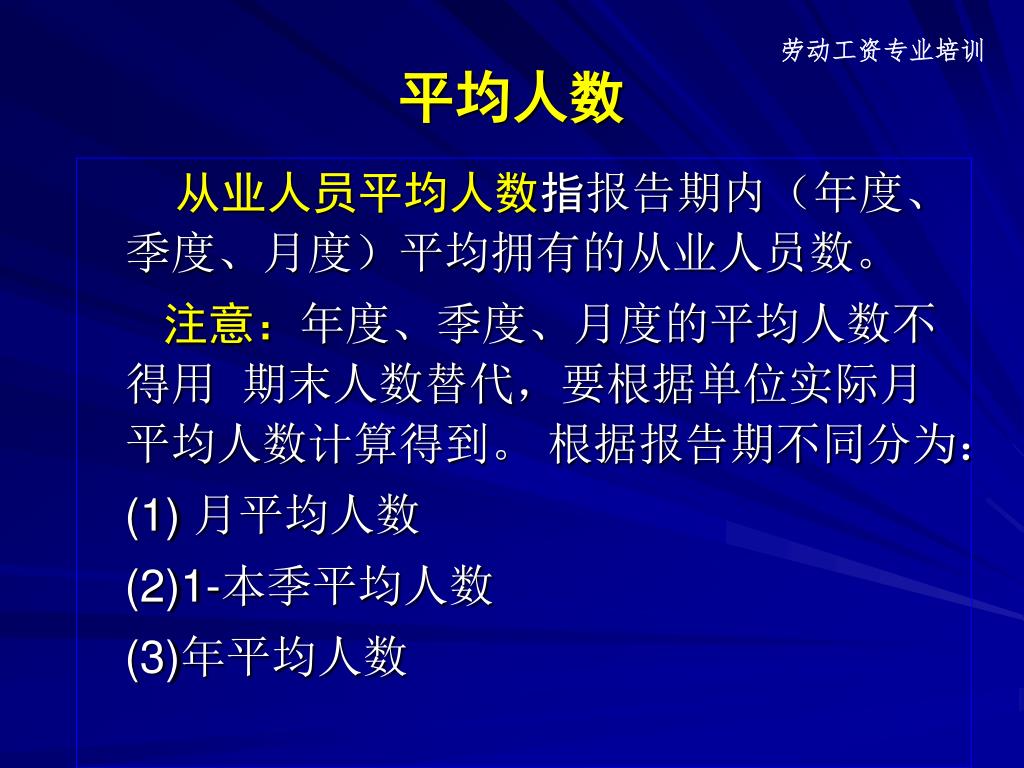 劳动工资专业培训

平均人数

从业人员平均人数指报告期内（年度、季度、月度）平均拥有的从业人员数。

注意：年度、季度、月度的平均人数不得用 期末人数替代，要根据单位实际月平均人数计算得到。 根据报告期不同分为：

(1) 月平均人数

(2)1-本季平均人数

(3)年平均人数